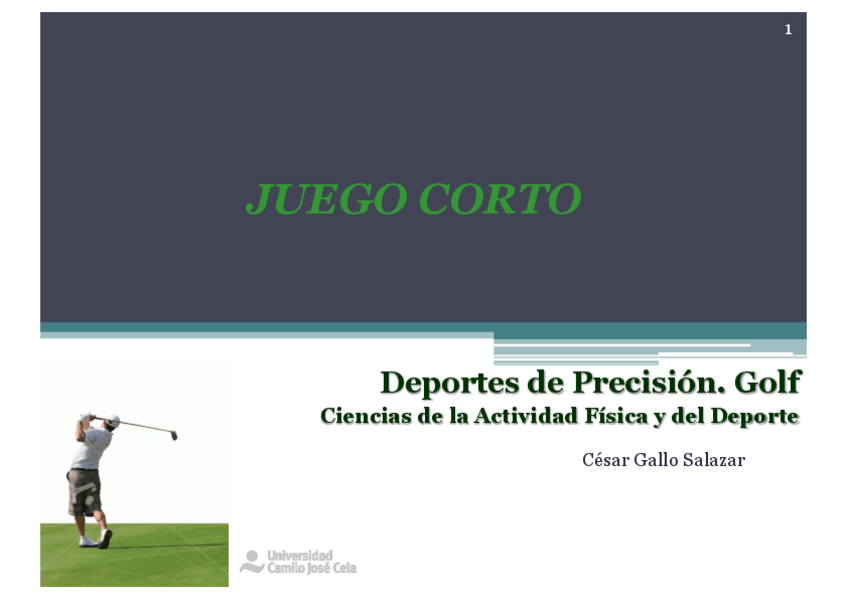 1

JUEGO CORTO

Deportes de Precisión. Golf
Ciencias de la Actividad Física y del Deporte

César Gallo Salazar

Universidad Camilo José Cela